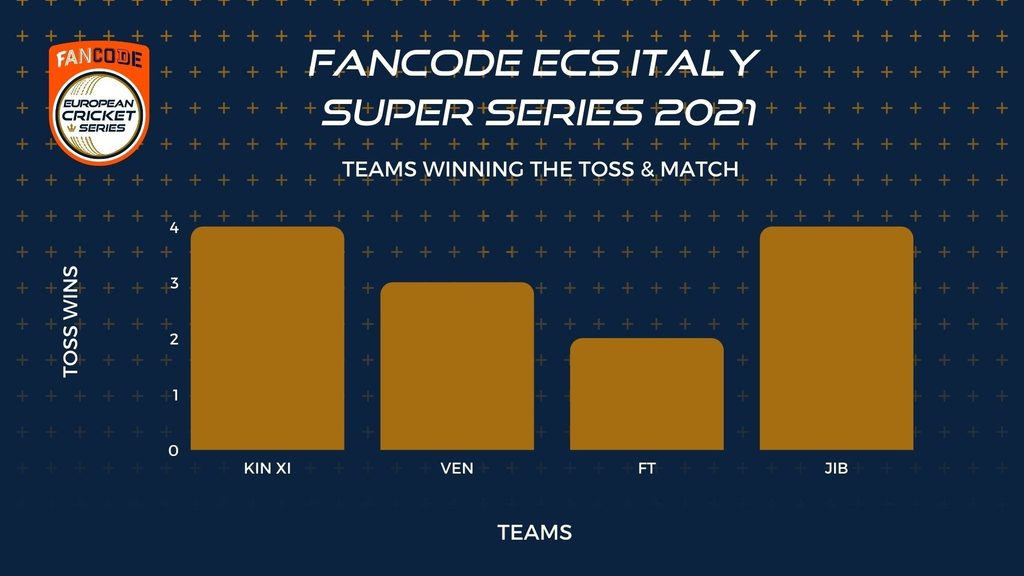 FANCODE
EUROPEAN CRICKET SERIES

FANCODE ECS ITALY SUPER SERIES 2021

TEAMS WINNING THE TOSS & MATCH

TOSS WINS

4
3
2
1
0

KIN XI
VEN
FT
JIB

TEAMS